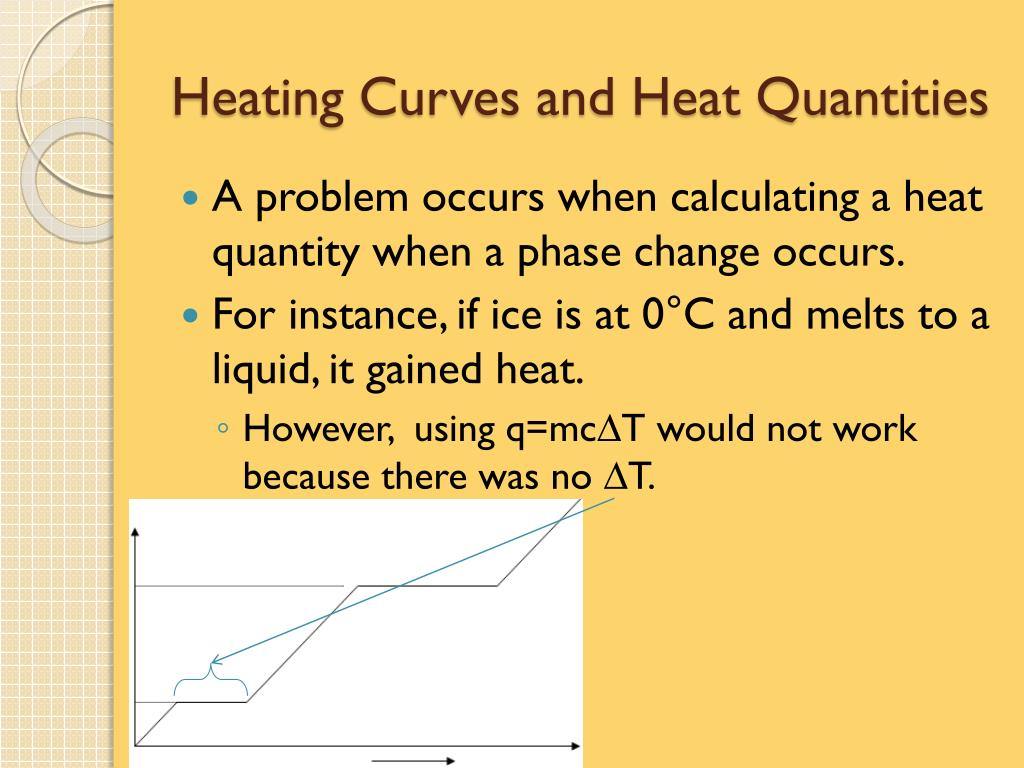 Heating Curves and Heat Quantities

A problem occurs when calculating a heat quantity when a phase change occurs.

For instance, if ice is at 0°C and melts to a liquid, it gained heat.

However, using q=mc$\Delta$T would not work because there was no $\Delta$T.